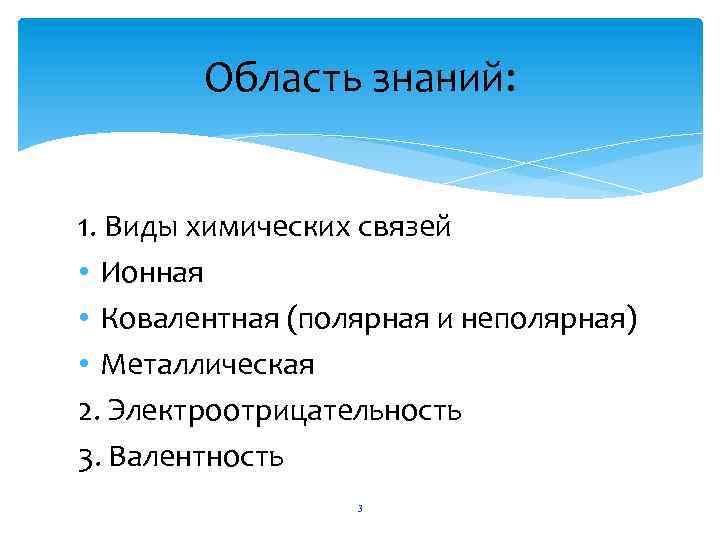 Область знаний:

1. Виды химических связей

• Ионная

• Ковалентная (полярная и неполярная)

• Металлическая

2. Электроотрицательность

3. Валентность

3